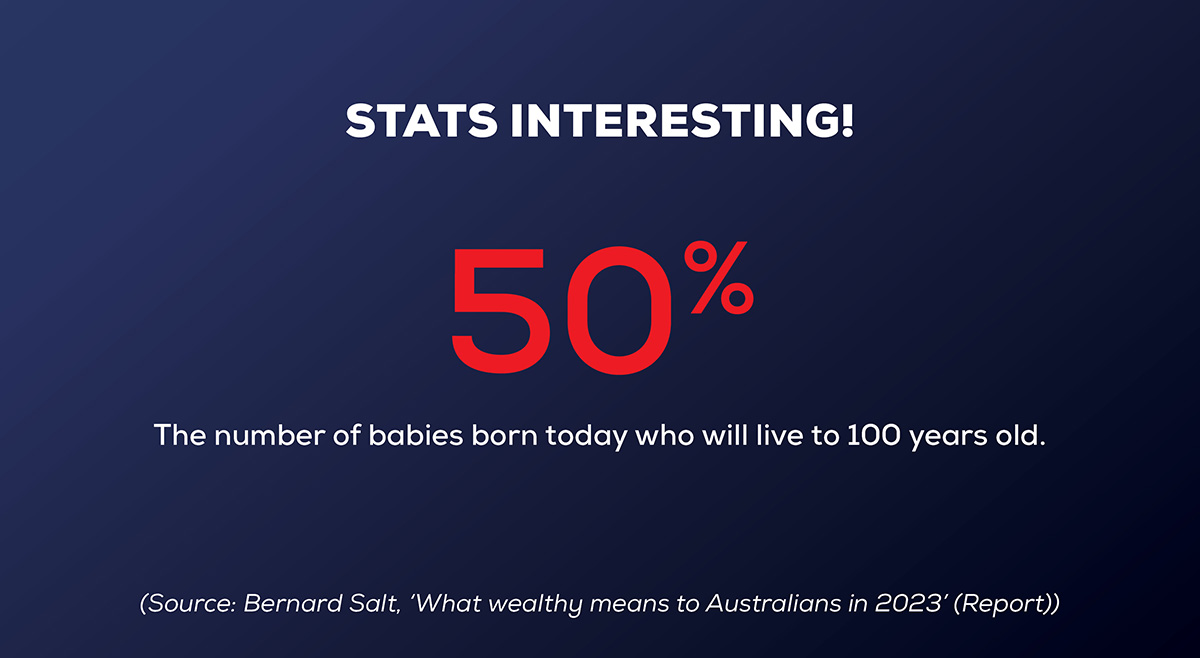 STATS INTERESTING!

50%

The number of babies born today who will live to 100 years old.

(Source: Bernard Salt, 'What wealthy means to Australians in 2023' (Report))